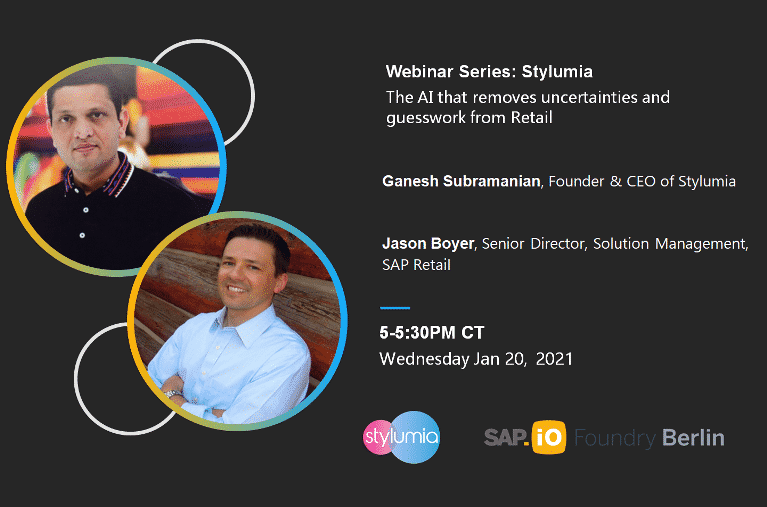 Webinar Series: Stylumia
The AI that removes uncertainties and guesswork from Retail

Ganesh Subramanian, Founder & CEO of Stylumia

Jason Boyer, Senior Director, Solution Management, SAP Retail

5-5:30PM CT
Wednesday Jan 20, 2021

stylumia

SAP.iO Foundry Berlin